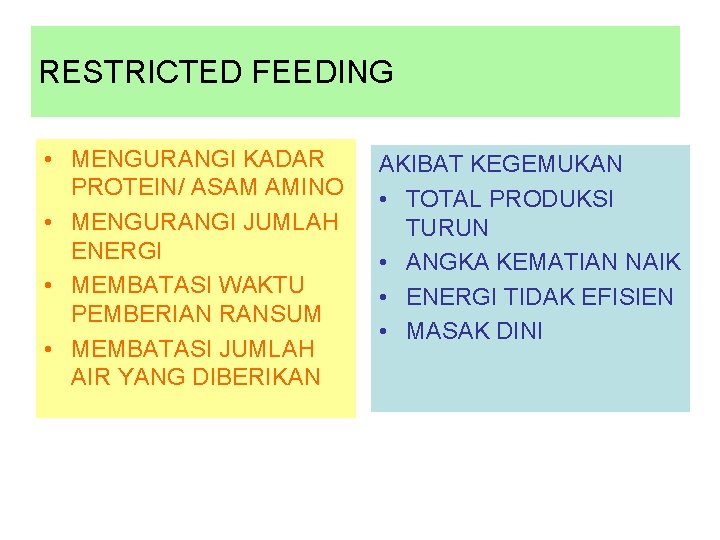 RESTRICTED FEEDING

• MENGURANGI KADAR PROTEIN/ ASAM AMINO
• MENGURANGI JUMLAH ENERGI
• MEMBATASI WAKTU PEMBERIAN RANSUM
• MEMBATASI JUMLAH AIR YANG DIBERIKAN

AKIBAT KEGEMUKAN
• TOTAL PRODUKSI TURUN
• ANGKA KEMATIAN NAIK
• ENERGI TIDAK EFISIEN
• MASAK DINI